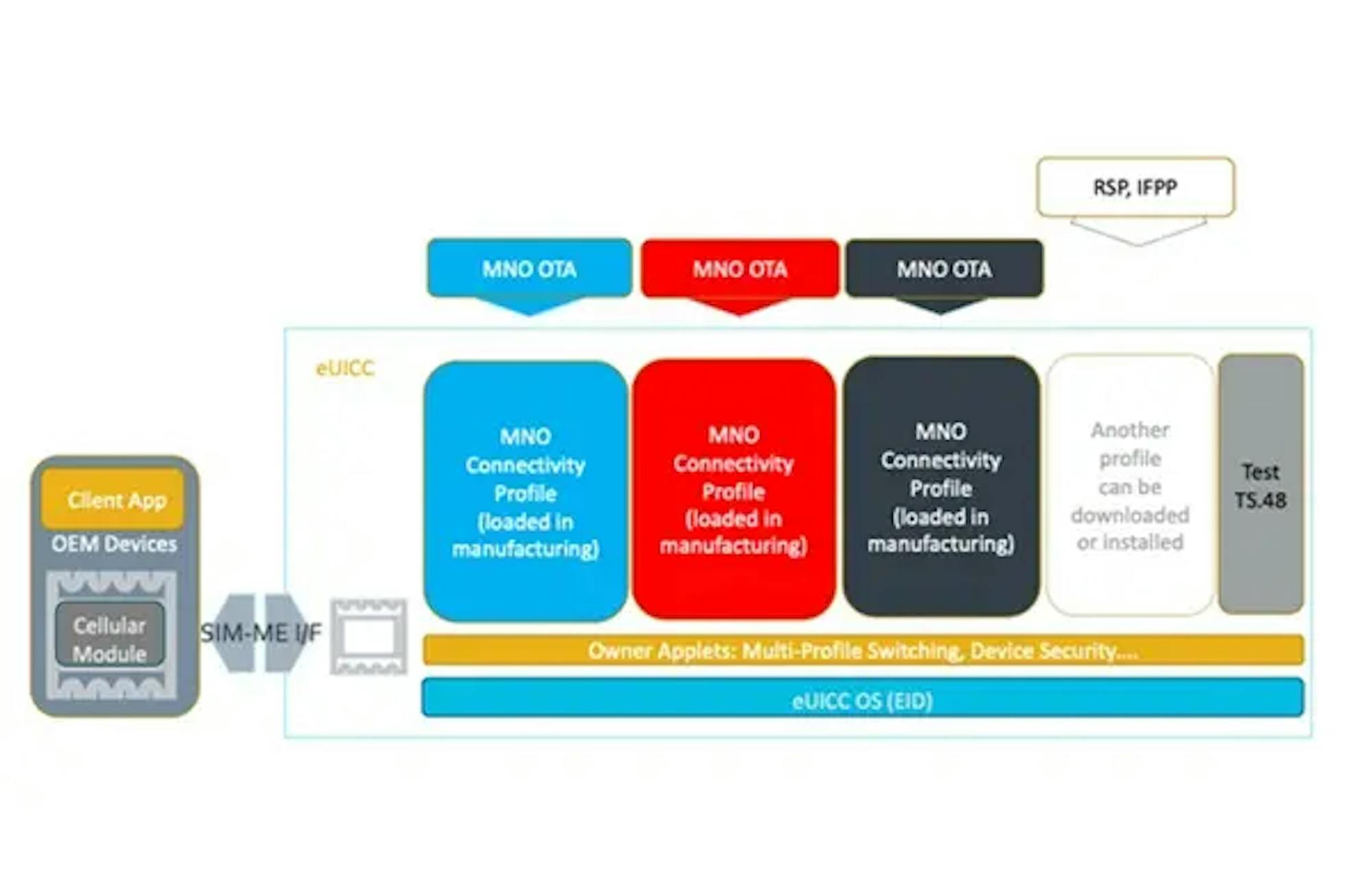 RSP, IFPP

MNO OTA

MNO OTA

MNO OTA

eUICC

MNO Connectivity Profile (loaded in manufacturing)

MNO Connectivity Profile (loaded in manufacturing)

MNO Connectivity Profile (loaded in manufacturing)

Another profile can be downloaded or installed

Test TS.48

Client App

OEM Devices

Cellular Module

SIM-ME I/F

Owner Applets: Multi-Profile Switching, Device Security....

eUICC OS (EID)